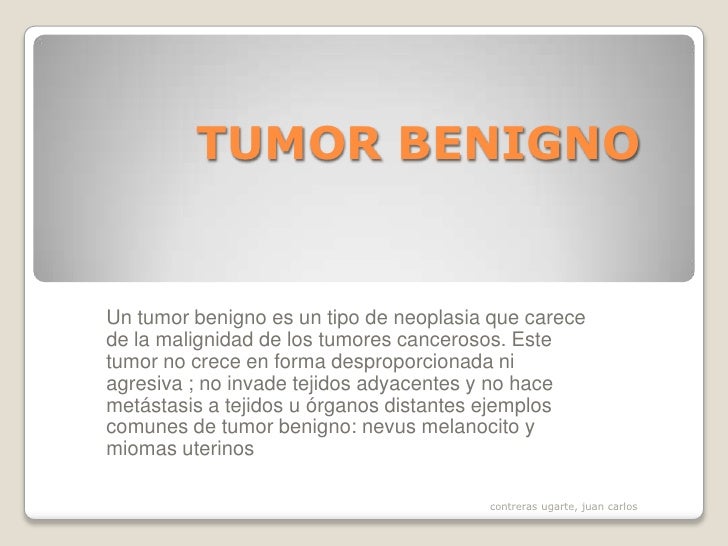 TUMOR BENIGNO

Un tumor benigno es un tipo de neoplasia que carece de la malignidad de los tumores cancerosos. Este tumor no crece en forma desproporcionada ni agresiva ; no invade tejidos adyacentes y no hace metástasis a tejidos u órganos distantes ejemplos comunes de tumor benigno: nevus melanocito y miomas uterinos

contreras ugarte, juan carlos